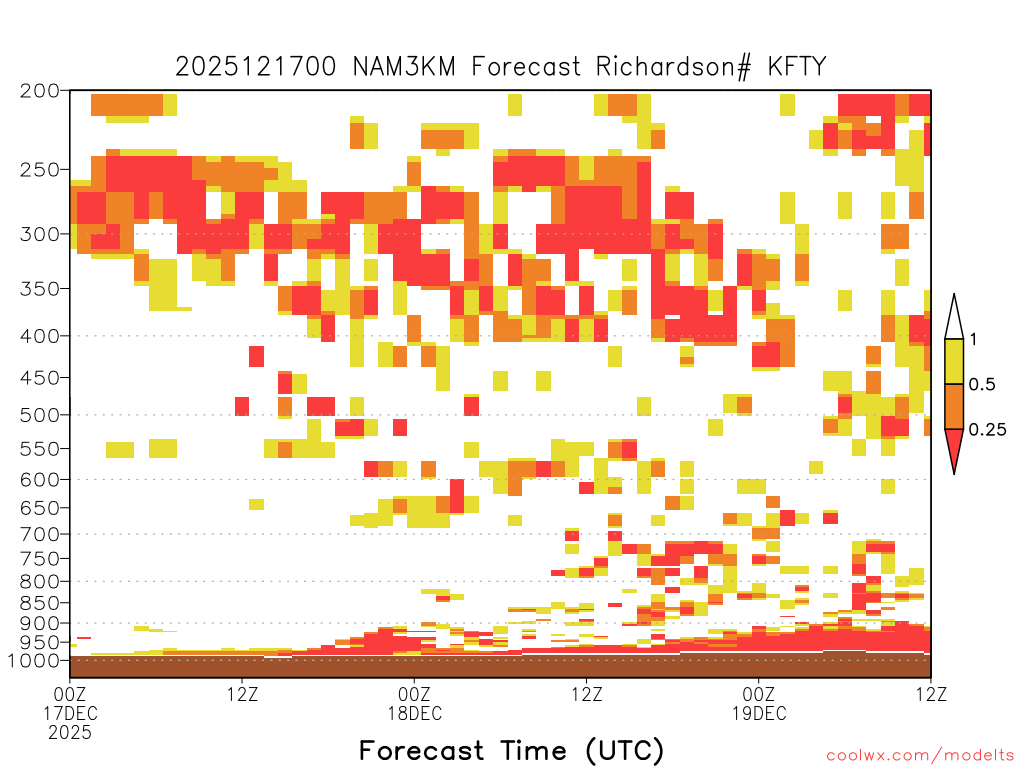 2025121700 NAM3KM Forecast Richardson# KFTY

200
250
300
350
400
450
500
550
600
650
700
750
800
850
900
950
1000

1
0.5
0.25

00Z 17DEC 2025
12Z
00Z 18DEC
12Z
00Z 19DEC
12Z

Forecast Time (UTC)

coolwx.com/modelts